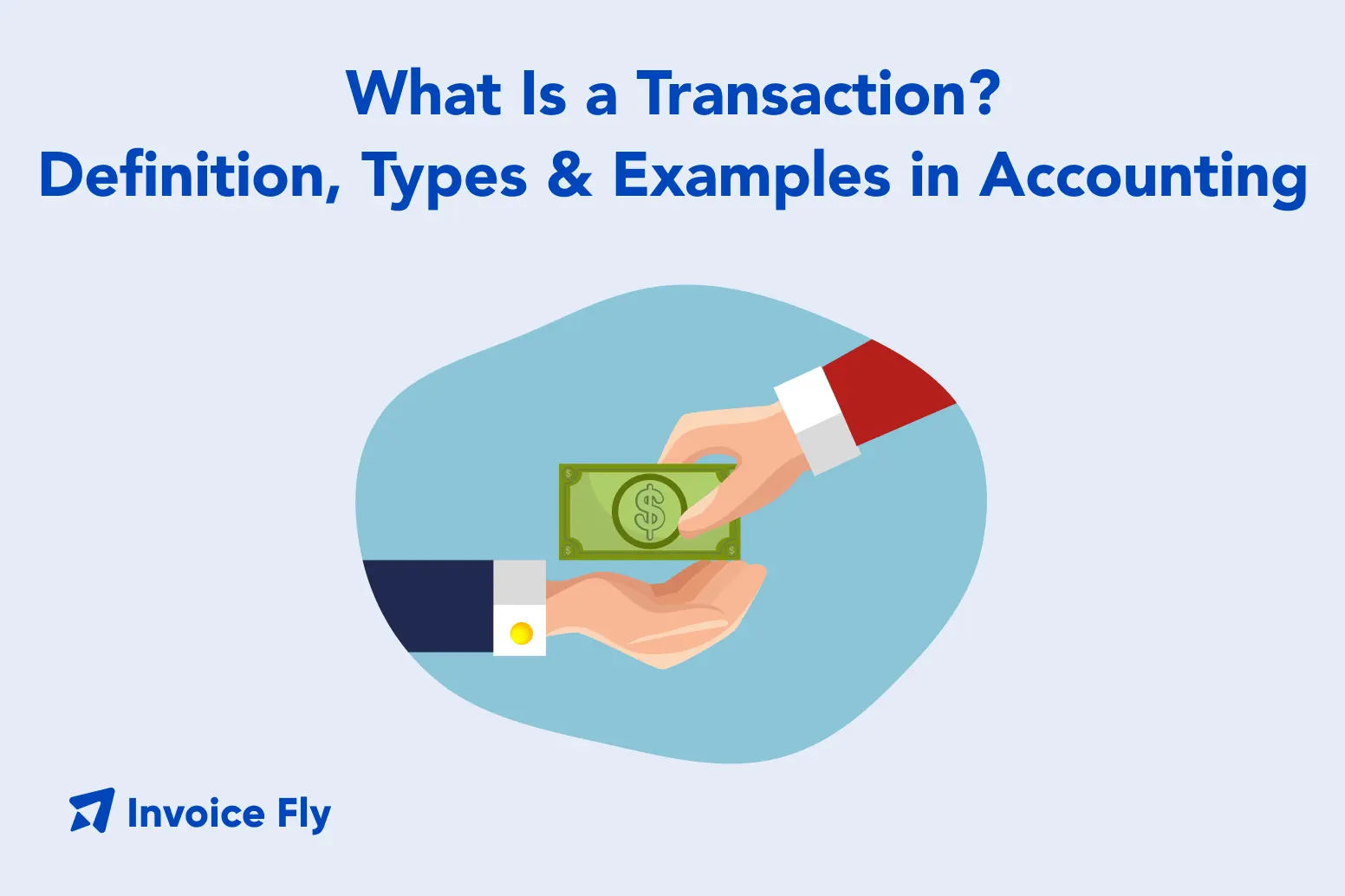 What Is a Transaction?
Definition, Types & Examples in Accounting

$

Invoice Fly